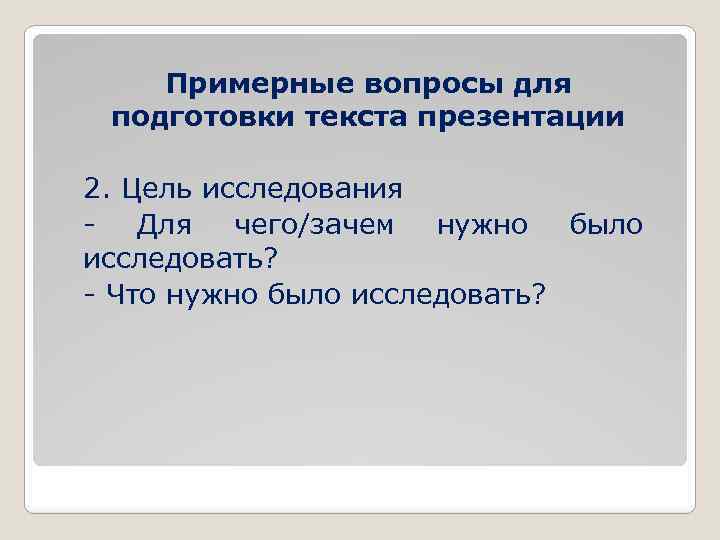 Примерные вопросы для подготовки текста презентации

2. Цель исследования
- Для чего/зачем нужно было исследовать?
- Что нужно было исследовать?